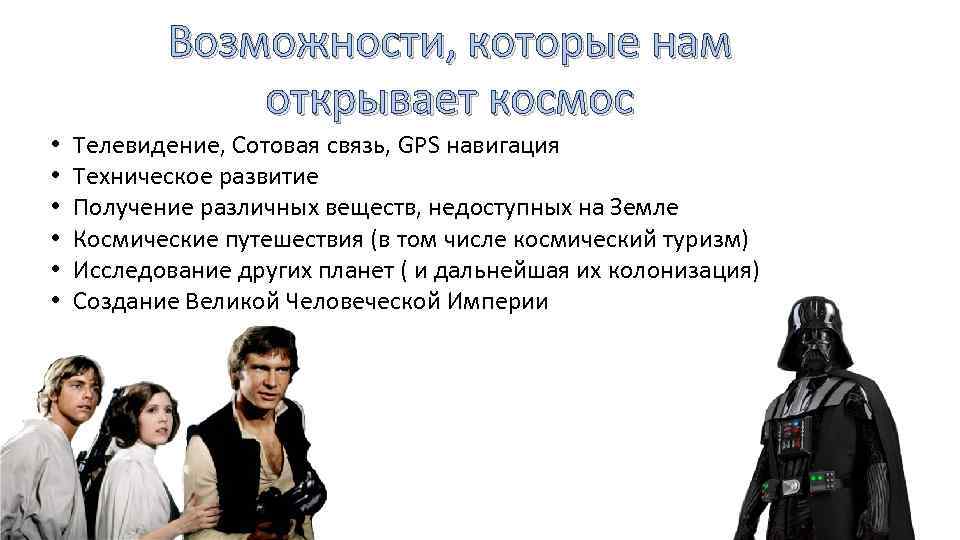 Возможности, которые нам открывает космос

• Телевидение, Сотовая связь, GPS навигация
• Техническое развитие
• Получение различных веществ, недоступных на Земле
• Космические путешествия (в том числе космический туризм)
• Исследование других планет ( и дальнейшая их колонизация)
• Создание Великой Человеческой Империи